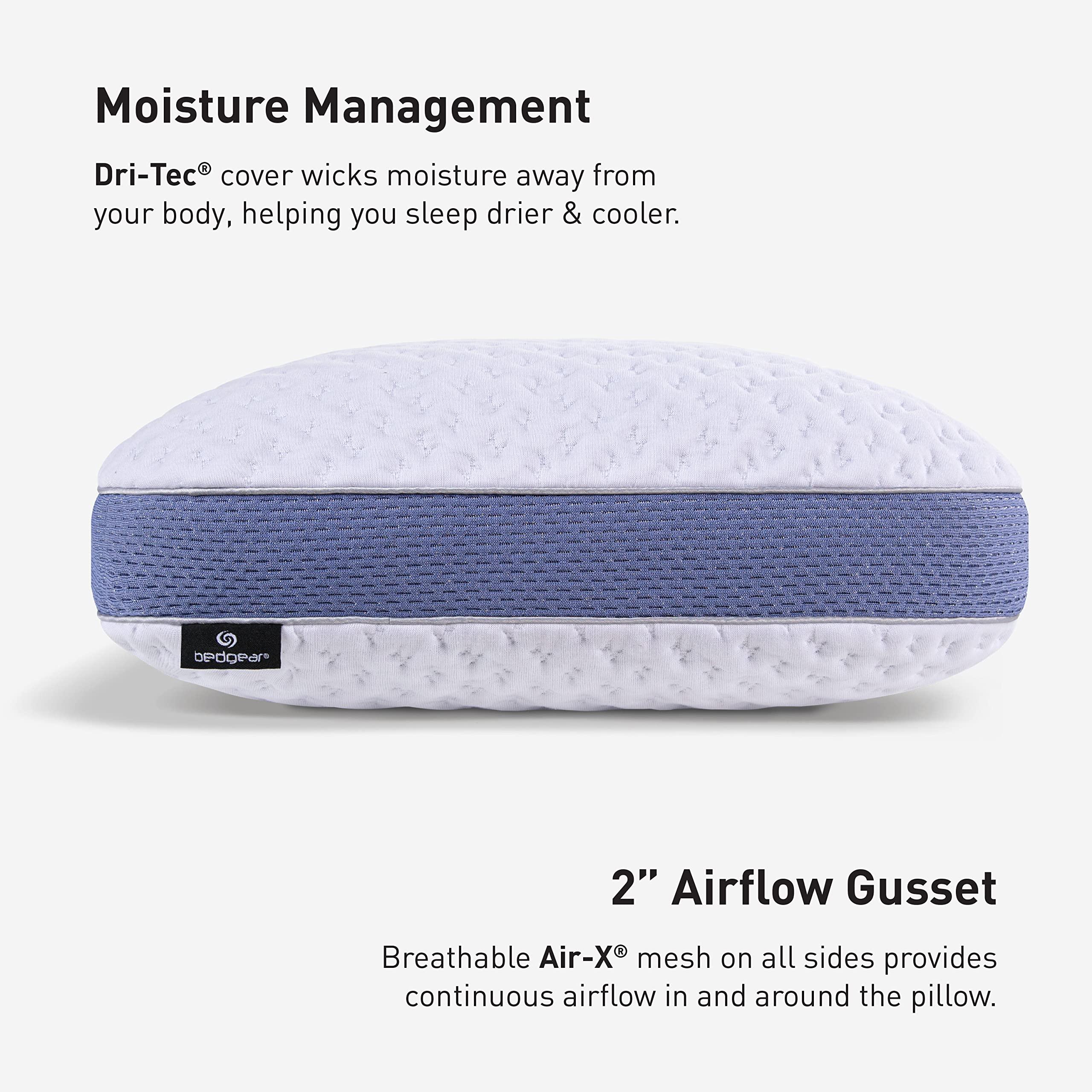 Moisture Management

Dri-Tec® cover wicks moisture away from your body, helping you sleep drier & cooler.

bedgear®

2" Airflow Gusset

Breathable Air-X® mesh on all sides provides continuous airflow in and around the pillow.